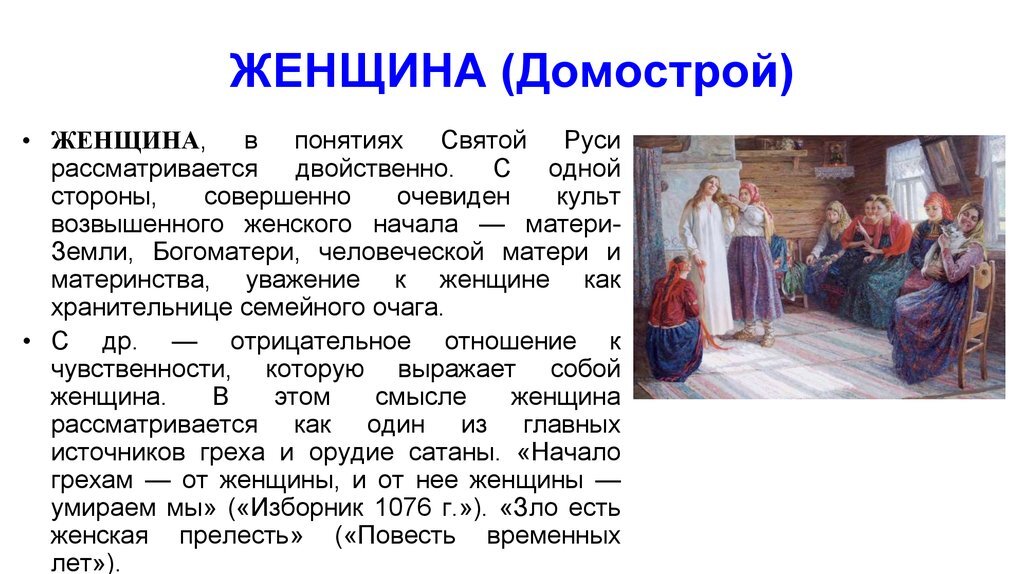 ЖЕНЩИНА (Домострой)

• ЖЕНЩИНА, в понятиях Святой Руси рассматривается двойственно. С одной стороны, совершенно очевиден культ возвышенного женского начала — матери-Земли, Богоматери, человеческой матери и материнства, уважение к женщине как хранительнице семейного очага.

• С др. — отрицательное отношение к чувственности, которую выражает собой женщина. В этом смысле женщина рассматривается как один из главных источников греха и орудие сатаны. «Начало грехам — от женщины, и от нее женщины — умираем мы» («Изборник 1076 г.»). «Зло есть женская прелесть» («Повесть временных лет»).